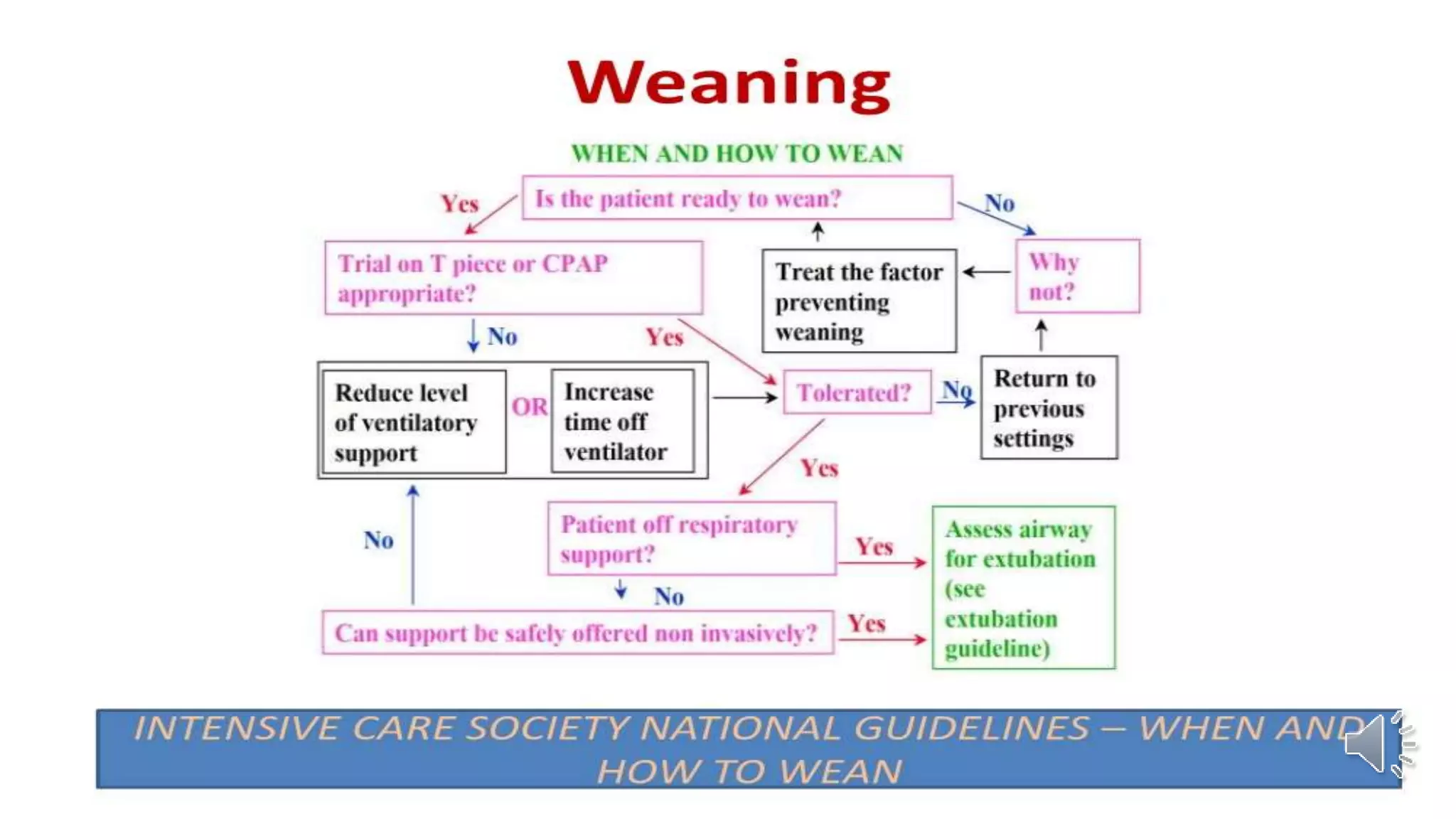 Weaning

WHEN AND HOW TO WEAN

Is the patient ready to wean?

Yes

No

Trial on T piece or CPAP appropriate?

Treat the factor preventing weaning

Why not?

No

Yes

Reduce level of ventilatory support

OR

Increase time off ventilator

Tolerated?

No

Return to previous settings

Yes

No

Patient off respiratory support?

Yes

Assess airway for extubation (see extubation guideline)

No

Can support be safely offered non invasively?

Yes

INTENSIVE CARE SOCIETY NATIONAL GUIDELINES – WHEN AND HOW TO WEAN